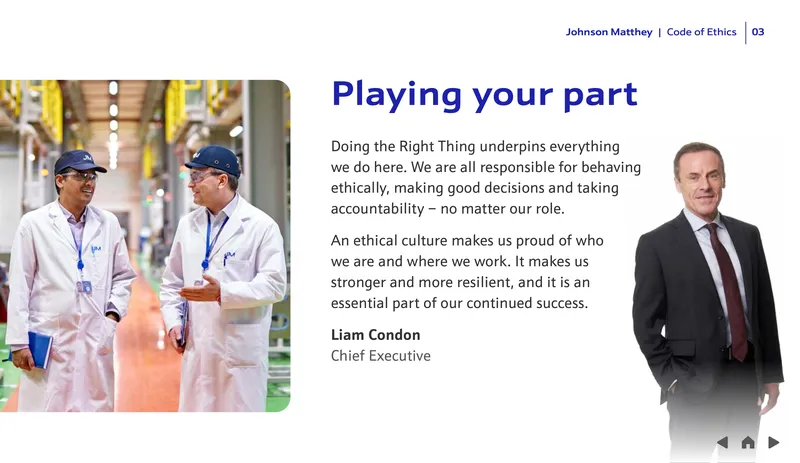 Johnson Matthey | Code of Ethics | 03

Playing your part

Doing the Right Thing underpins everything we do here. We are all responsible for behaving ethically, making good decisions and taking accountability – no matter our role.

An ethical culture makes us proud of who we are and where we work. It makes us stronger and more resilient, and it is an essential part of our continued success.

Liam Condon
Chief Executive